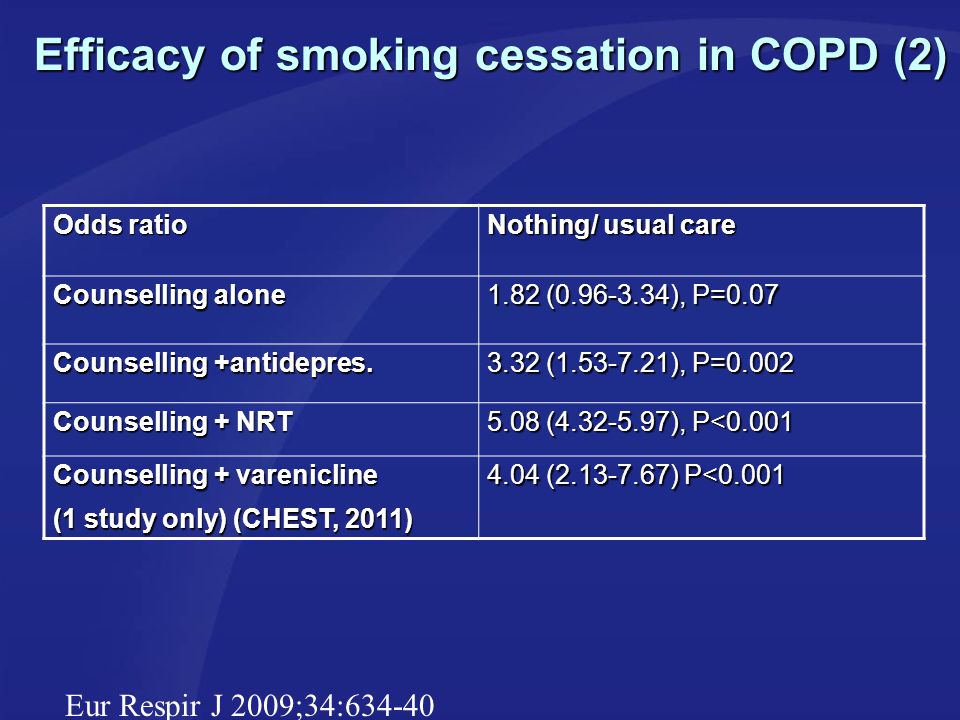 Efficacy of smoking cessation in COPD (2)

| Odds ratio | Nothing/ usual care |
|---|---|
| Counselling alone | 1.82 (0.96-3.34), P=0.07 |
| Counselling +antidepres. | 3.32 (1.53-7.21), P=0.002 |
| Counselling + NRT | 5.08 (4.32-5.97), P<0.001 |
| Counselling + varenicline (1 study only) (CHEST, 2011) | 4.04 (2.13-7.67) P<0.001 |

Eur Respir J 2009;34:634-40